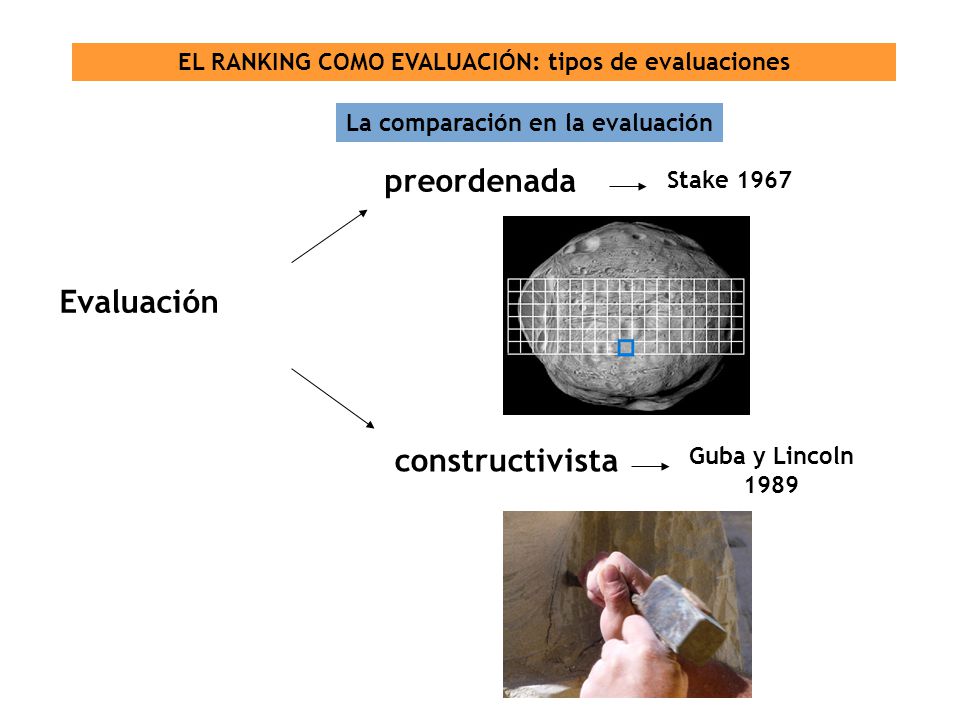 EL RANKING COMO EVALUACIÓN: tipos de evaluaciones

La comparación en la evaluación

Evaluación

preordenada

Stake 1967

constructivista

Guba y Lincoln 1989